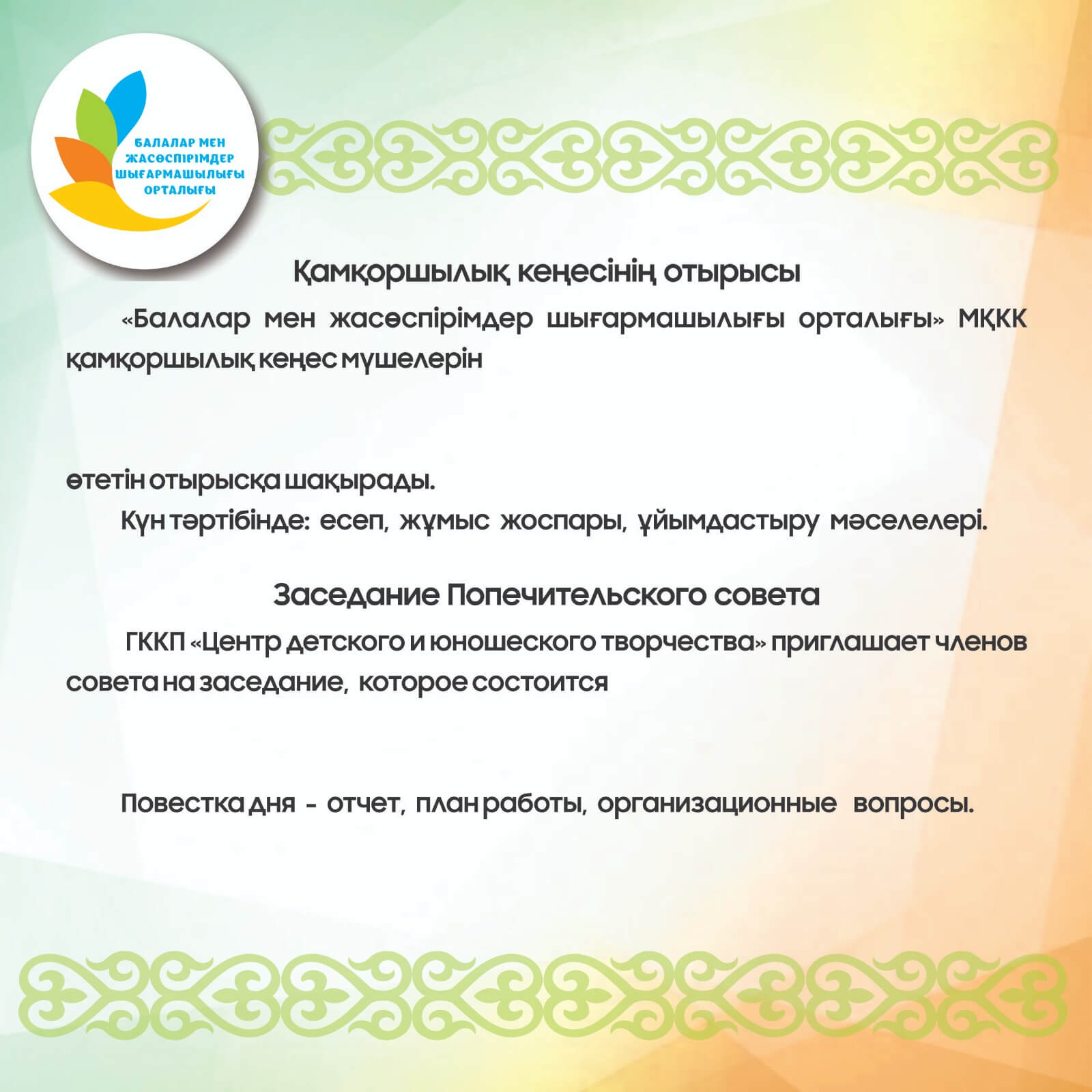 БАЛАЛАР МЕН ЖАСӨСПІРІМДЕР ШЫҒАРМАШЫЛЫҒЫ ОРТАЛЫҒЫ

Қамқоршылық кеңесінің отырысы

«Балалар мен жасөспірімдер шығармашылығы орталығы» МҚКК қамқоршылық кеңес мүшелерін

өтетін отырысқа шақырады.

Күн тәртібінде: есеп, жұмыс жоспары, ұйымдастыру мәселелері.

Заседание Попечительского совета

ГККП «Центр детского и юношеского творчества» приглашает членов совета на заседание, которое состоится

Повестка дня - отчет, план работы, организационные вопросы.